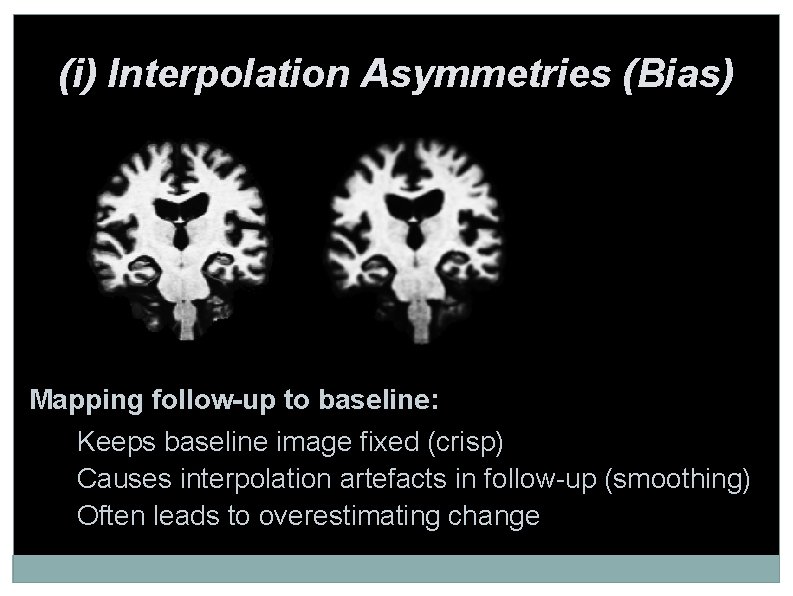 (i) Interpolation Asymmetries (Bias)

Mapping follow-up to baseline:

Keeps baseline image fixed (crisp)
Causes interpolation artefacts in follow-up (smoothing)
Often leads to overestimating change